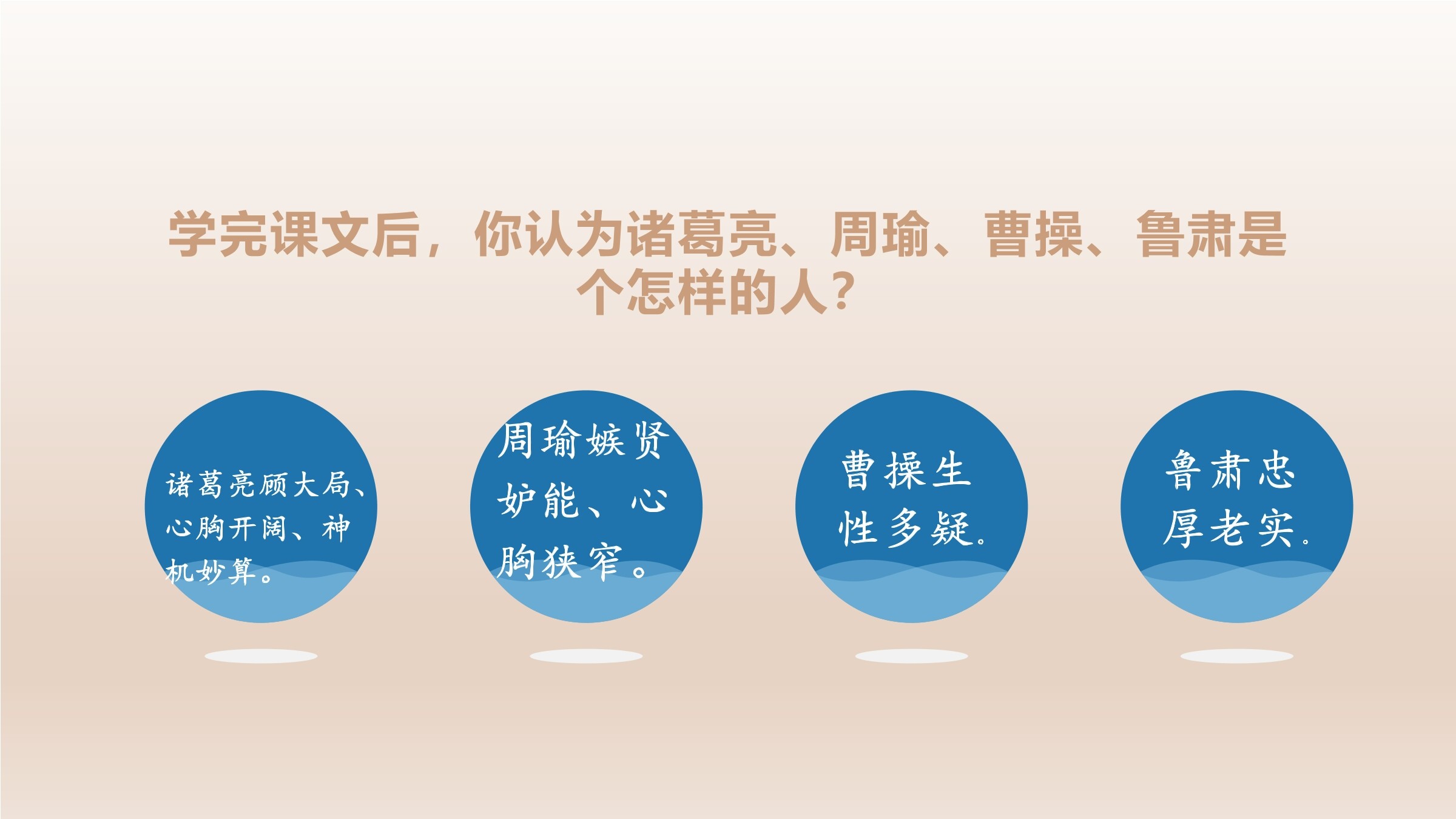 学完课文后，你认为诸葛亮、周瑜、曹操、鲁肃是个怎样的人？

诸葛亮顾大局、心胸开阔、神机妙算。

周瑜嫉贤妒能、心胸狭窄。

曹操生性多疑。

鲁肃忠厚老实。